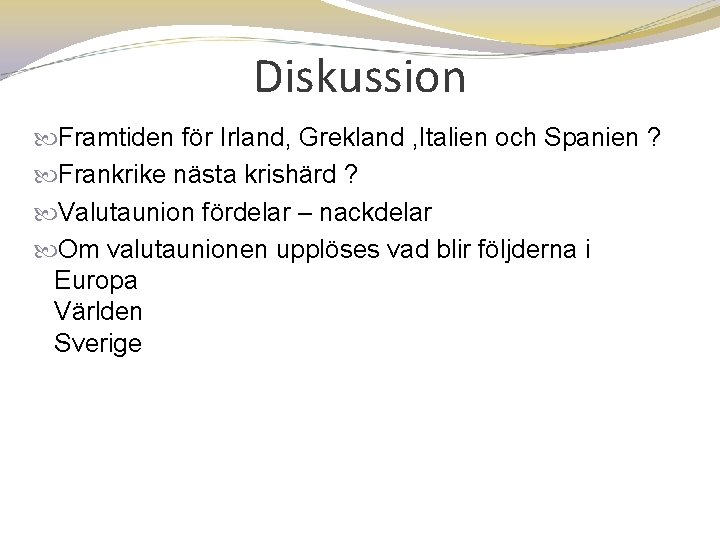 Diskussion

Framtiden för Irland, Grekland ,Italien och Spanien ?

Frankrike nästa krishärd ?

Valutaunion fördelar – nackdelar

Om valutaunionen upplöses vad blir följderna i
Europa
Världen
Sverige